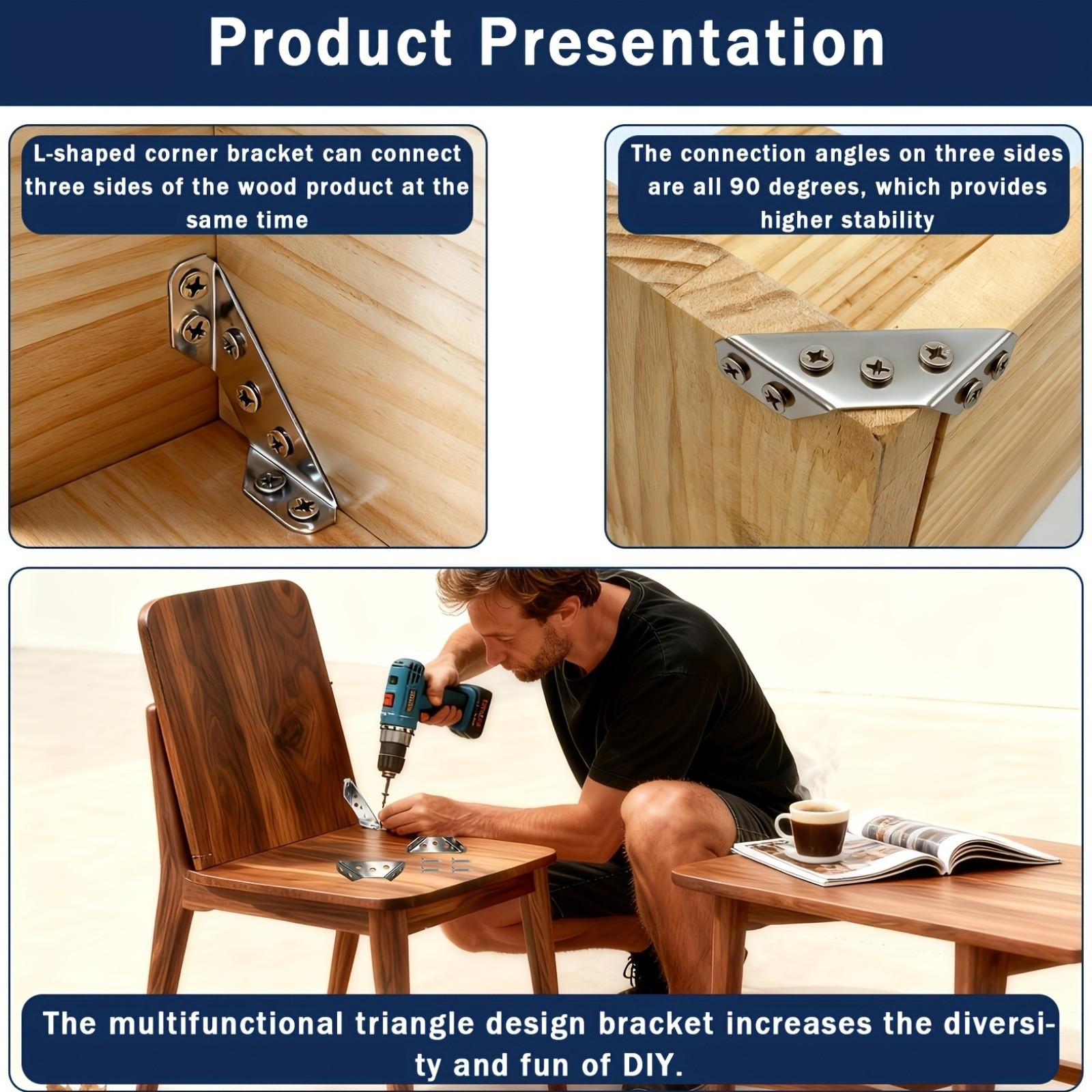 Product Presentation

L-shaped corner bracket can connect three sides of the wood product at the same time

The connection angles on three sides are all 90 degrees, which provides higher stability

The multifunctional triangle design bracket increases the diversity and fun of DIY.